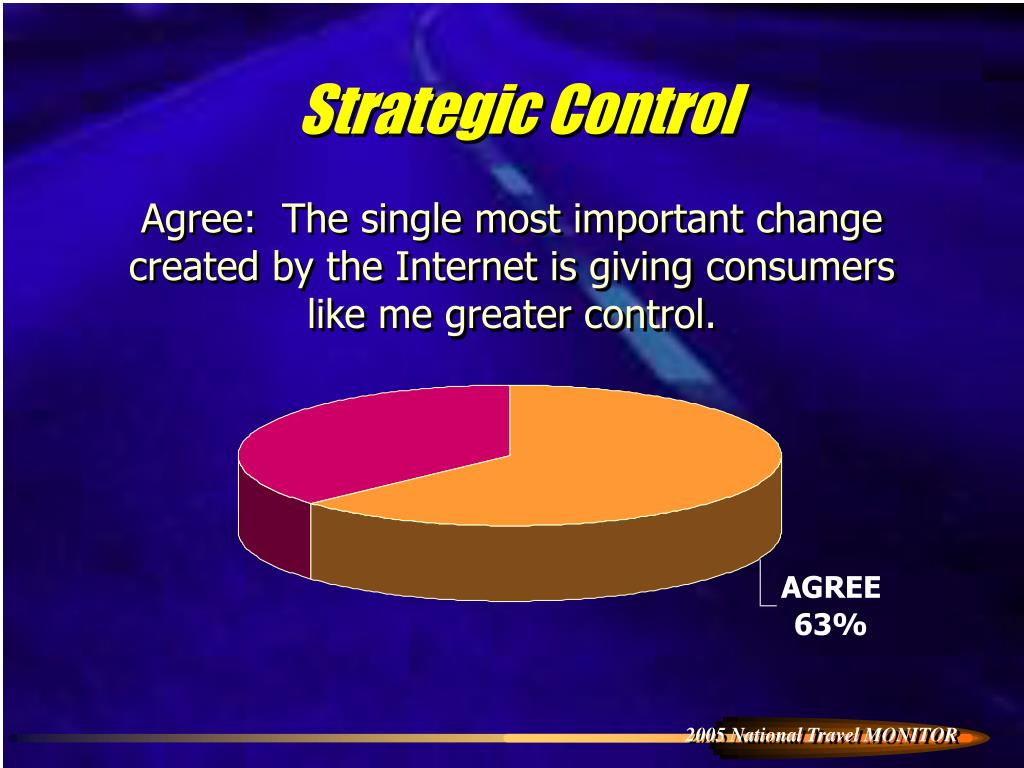 Strategic Control

Agree: The single most important change created by the Internet is giving consumers like me greater control.

AGREE
63%

2005 National Travel MONITOR